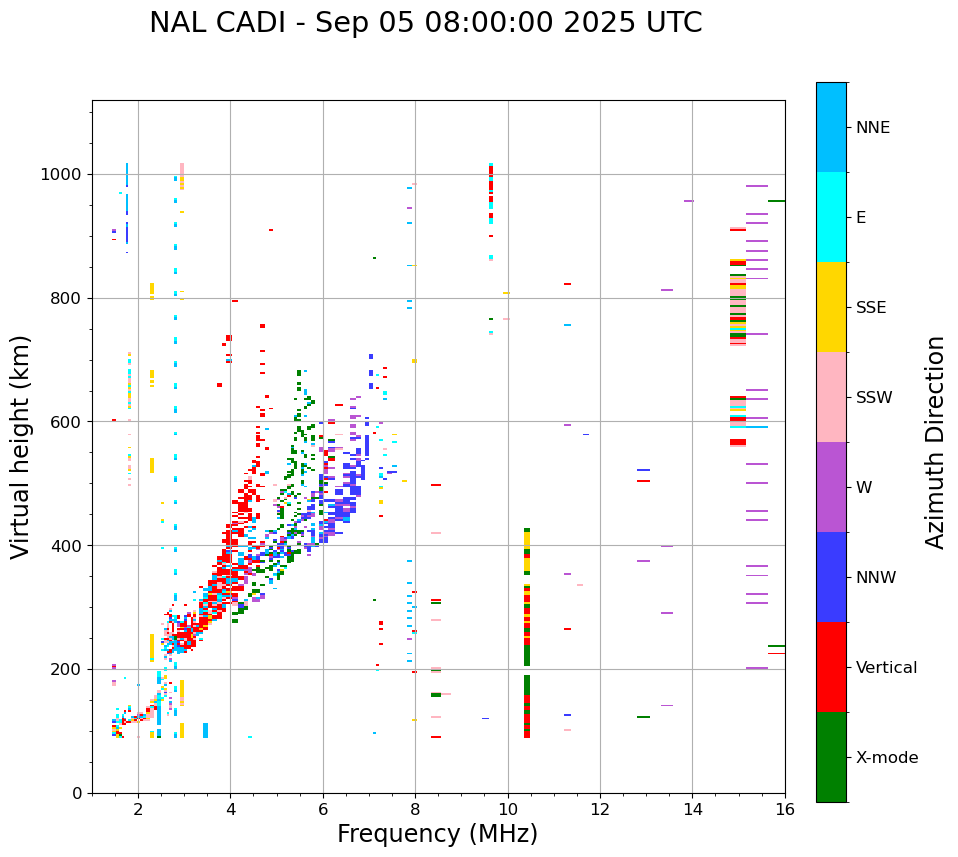 NAL CADI - Sep 05 08:00:00 2025 UTC

Virtual height (km)

1000
800
600
400
200
0

2
4
6
8
10
12
14
16

Frequency (MHz)

NNE
E
SSE
SSW
W
NNW
Vertical
X-mode

Azimuth Direction